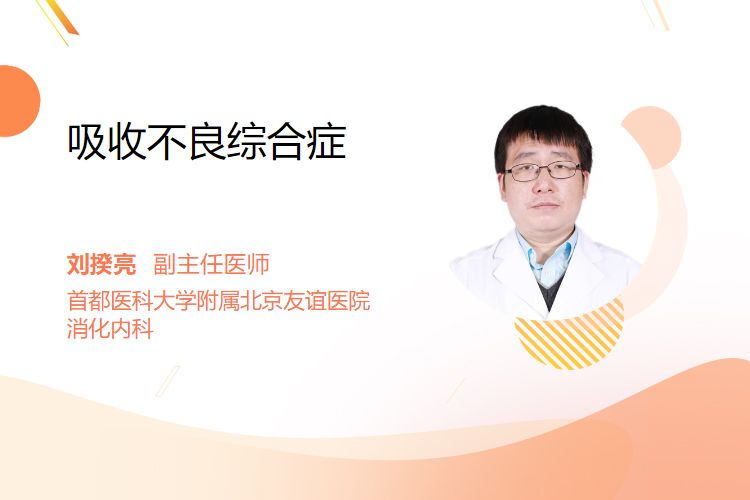 吸收不良综合症

刘揆亮 副主任医师
首都医科大学附属北京友谊医院
消化内科